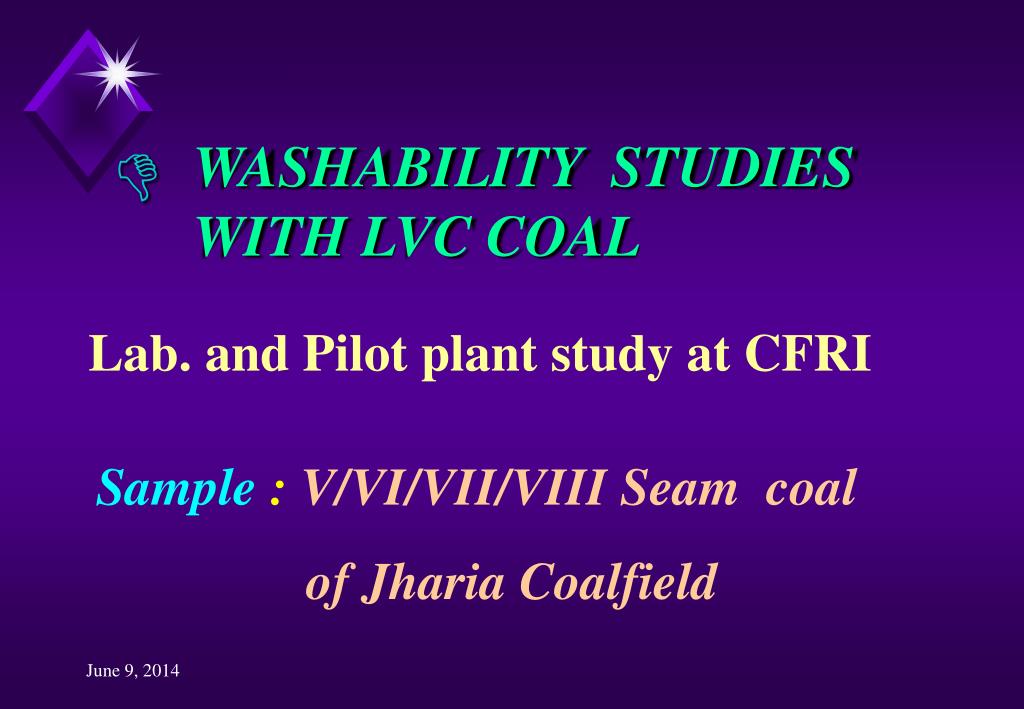 WASHABILITY STUDIES WITH LVC COAL

Lab. and Pilot plant study at CFRI

Sample : V/VI/VII/VIII Seam coal of Jharia Coalfield

June 9, 2014